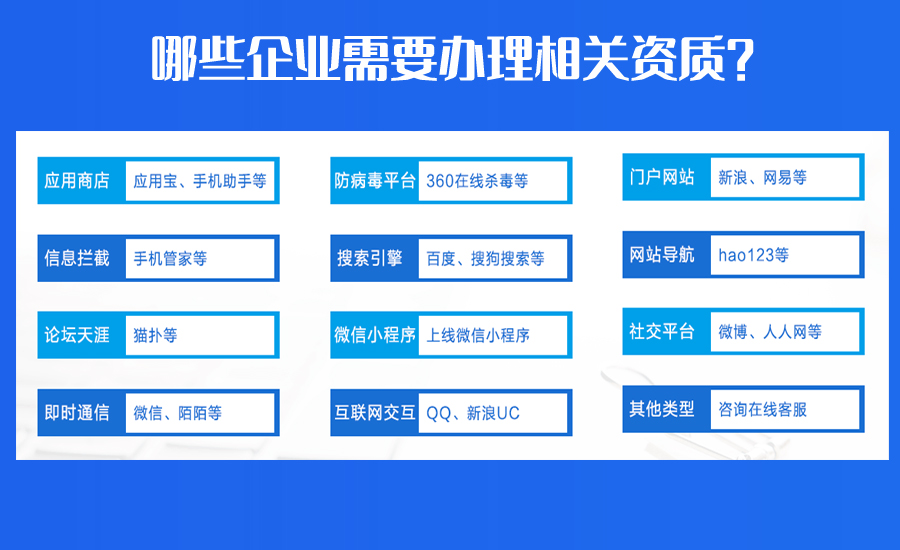 哪些企业需要办理相关资质？

应用商店 应用宝、手机助手等

信息拦截 手机管家等

论坛天涯 猫扑等

即时通信 微信、陌陌等

防病毒平台 360在线杀毒等

搜索引擎 百度、搜狗搜索等

微信小程序 上线微信小程序

互联网交互 QQ、新浪UC

门户网站 新浪、网易等

网站导航 hao123等

社交平台 微博、人人网等

其他类型 咨询在线客服